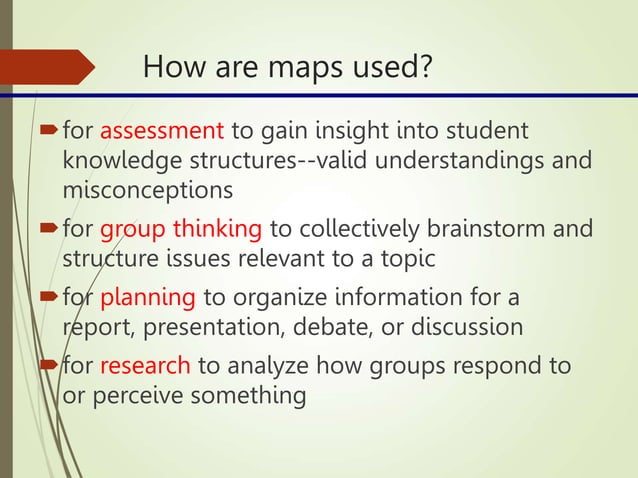 How are maps used?

for assessment to gain insight into student knowledge structures--valid understandings and misconceptions

for group thinking to collectively brainstorm and structure issues relevant to a topic

for planning to organize information for a report, presentation, debate, or discussion

for research to analyze how groups respond to or perceive something